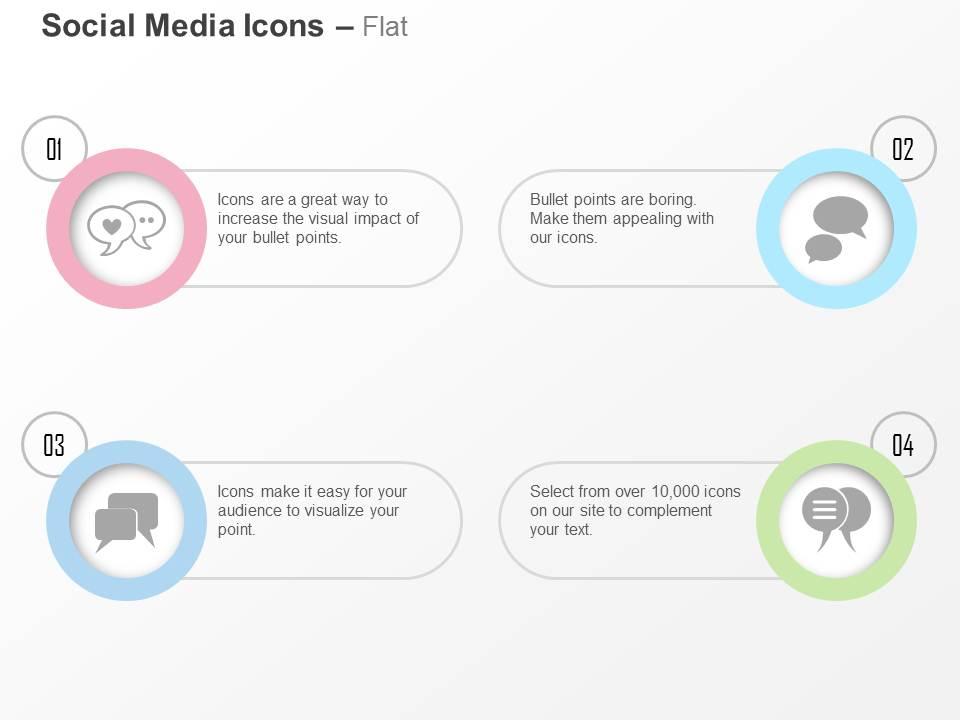 Social Media Icons – Flat

01

Icons are a great way to increase the visual impact of your bullet points.

02

Bullet points are boring. Make them appealing with our icons.

03

Icons make it easy for your audience to visualize your point.

04

Select from over 10,000 icons on our site to complement your text.